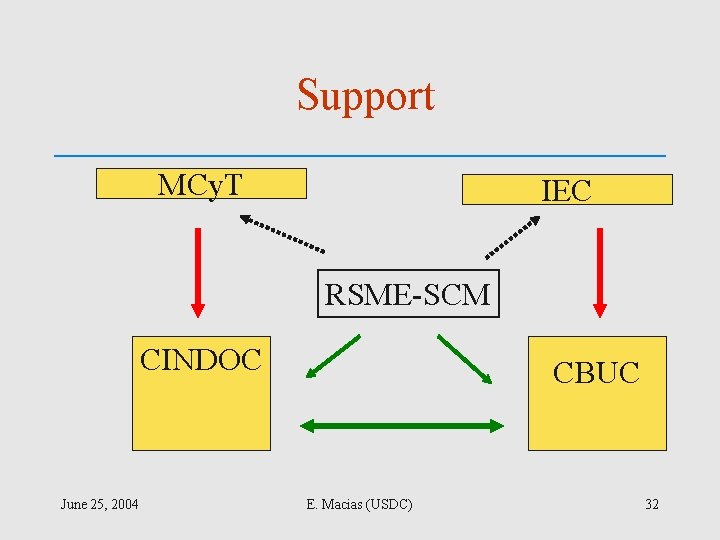 Support

MCyT

IEC

RSME-SCM

CINDOC

CBUC

June 25, 2004

E. Macias (USDC)

32